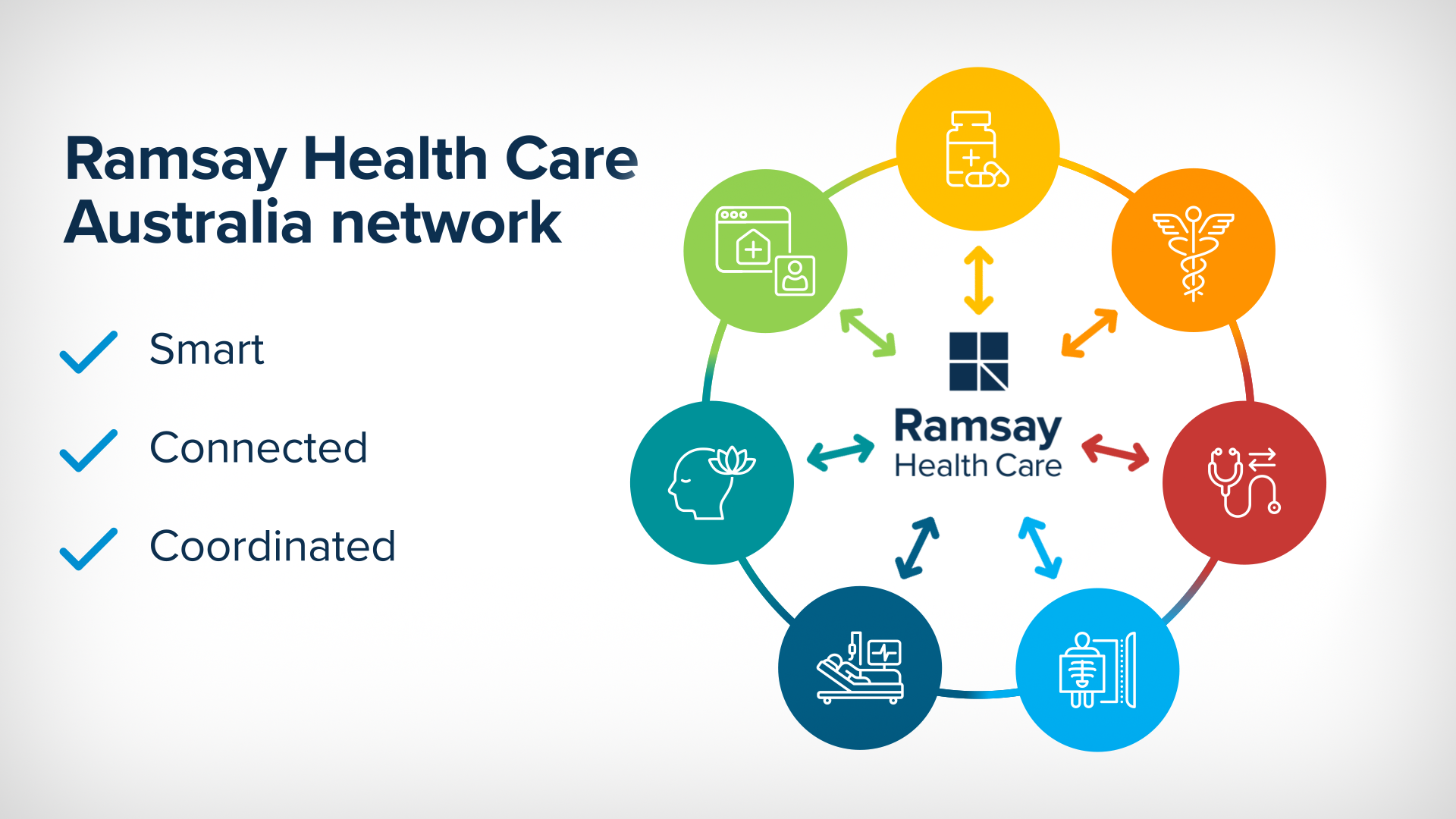 Ramsay Health Care Australia network

✓ Smart

✓ Connected

✓ Coordinated

Ramsay
Health Care